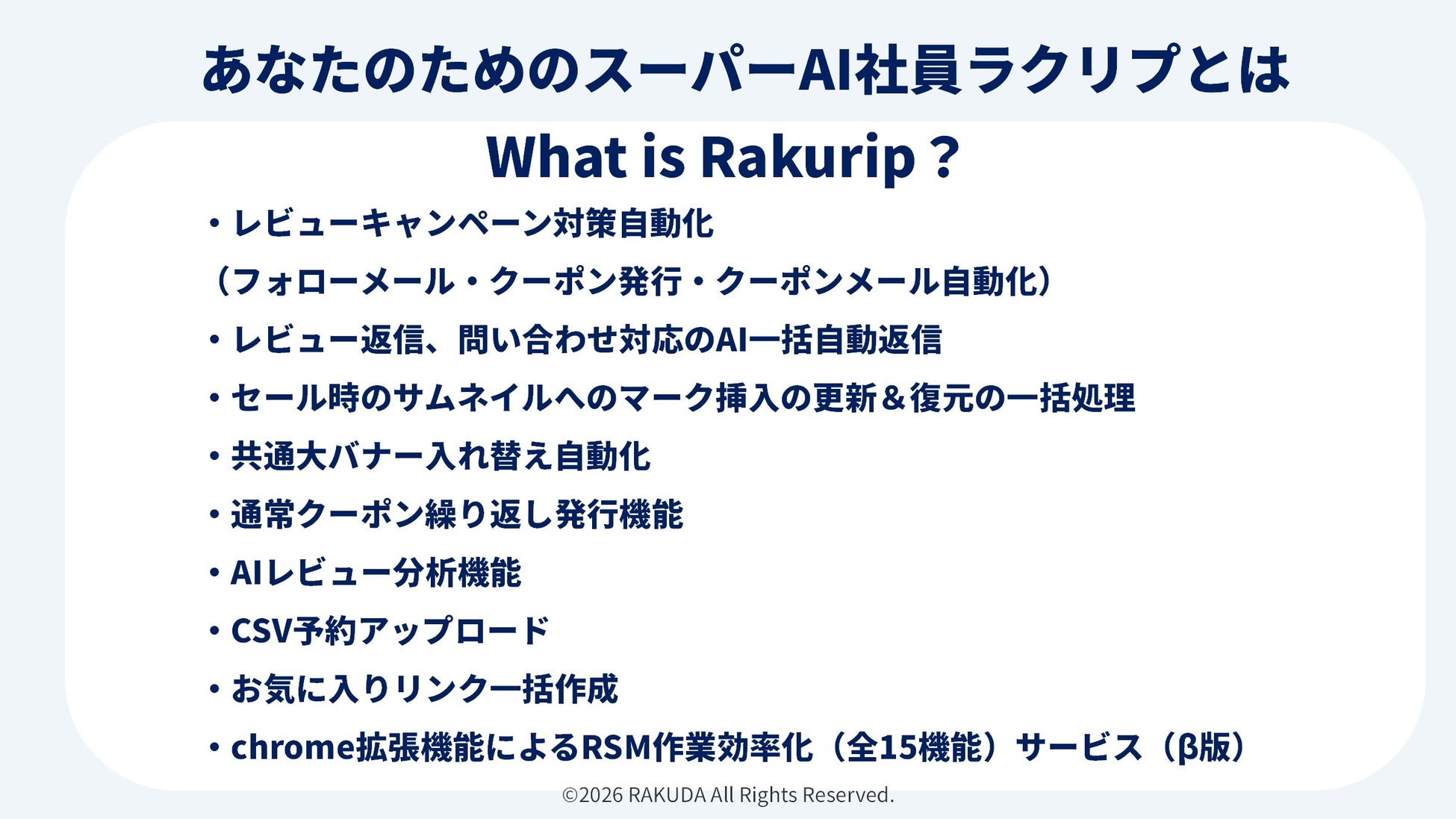 あなたのためのスーパーAI社員ラクリプとは

What is Rakurip？

・レビューキャンペーン対策自動化
（フォローメール・クーポン発行・クーポンメール自動化）
・レビュー返信、問い合わせ対応のAI一括自動返信
・セール時のサムネイルへのマーク挿入の更新＆復元の一括処理
・共通大バナー入れ替え自動化
・通常クーポン繰り返し発行機能
・AIレビュー分析機能
・CSV予約アップロード
・お気に入りリンク一括作成
・chrome拡張機能によるRSM作業効率化（全15機能）サービス（β版）

©2026 RAKUDA All Rights Reserved.